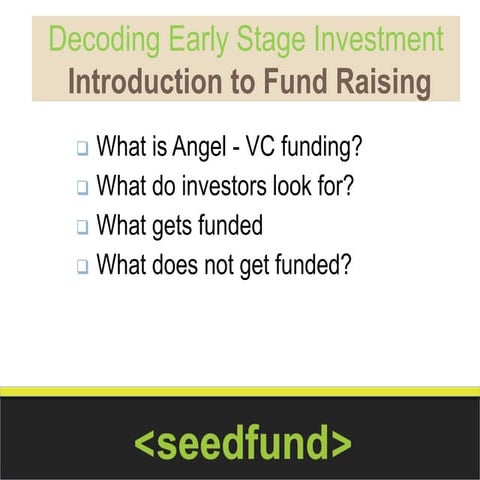 Decoding Early Stage Investment
Introduction to Fund Raising

❑ What is Angel - VC funding?
❑ What do investors look for?
❑ What gets funded
❑ What does not get funded?

<seedfund>